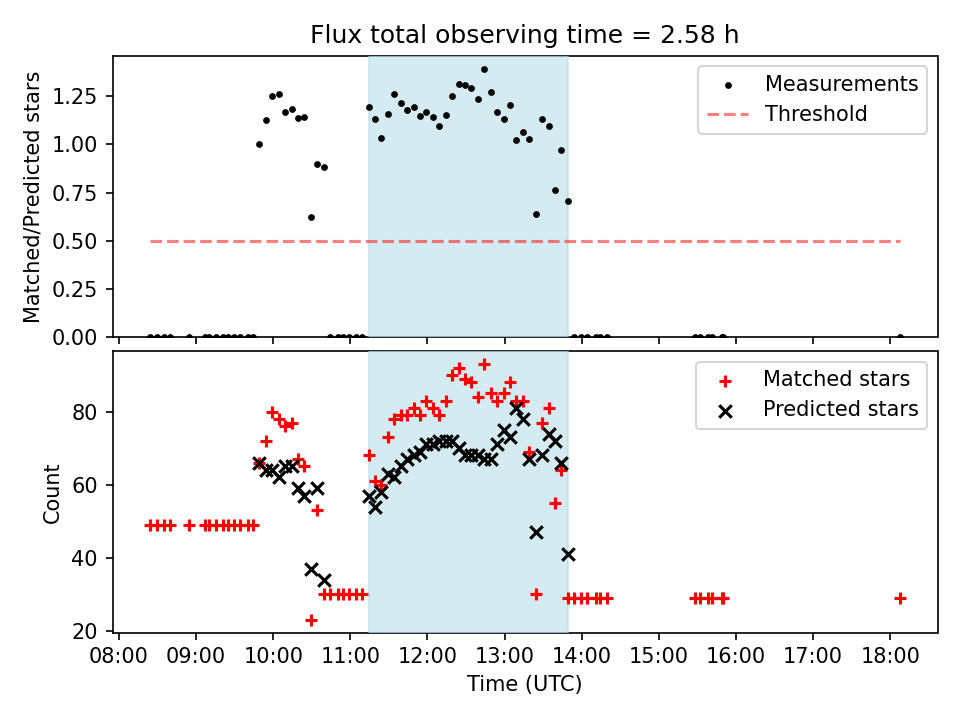 Flux total observing time = 2.58 h

Matched/Predicted stars

1.25
1.00
0.75
0.50
0.25
0.00

Measurements
Threshold

Count

80
60
40
20

Matched stars
Predicted stars

08:00 09:00 10:00 11:00 12:00 13:00 14:00 15:00 16:00 17:00 18:00

Time (UTC)